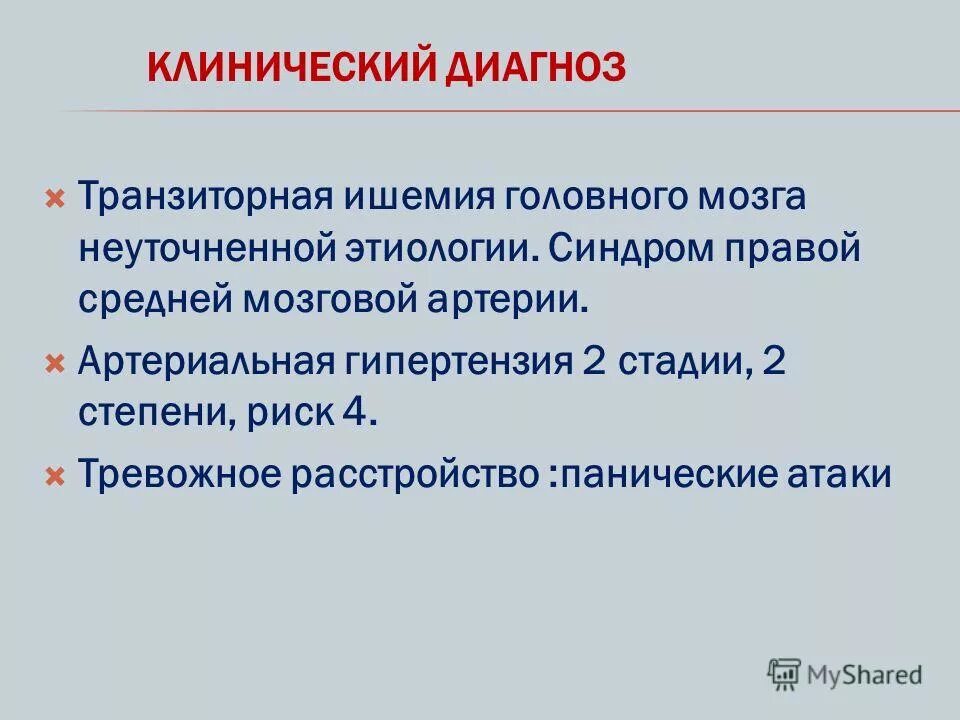 КЛИНИЧЕСКИЙ ДИАГНОЗ

Транзиторная ишемия головного мозга неуточненной этиологии. Синдром правой средней мозговой артерии.

Артериальная гипертензия 2 стадии, 2 степени, риск 4.

Тревожное расстройство :панические атаки

MyShared